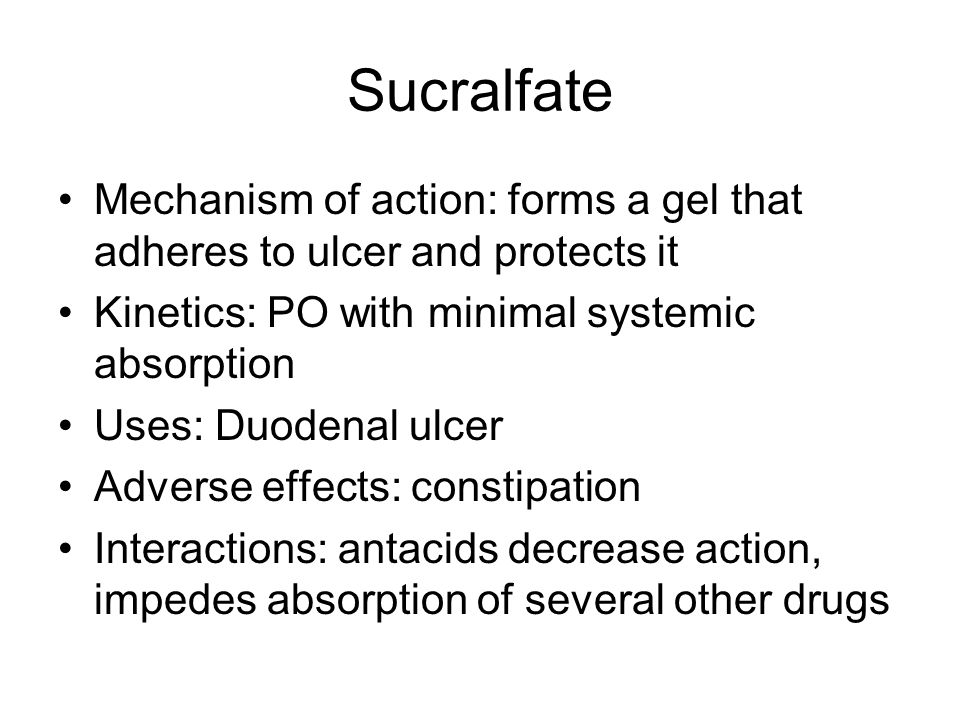 Sucralfate

• Mechanism of action: forms a gel that adheres to ulcer and protects it
• Kinetics: PO with minimal systemic absorption
• Uses: Duodenal ulcer
• Adverse effects: constipation
• Interactions: antacids decrease action, impedes absorption of several other drugs